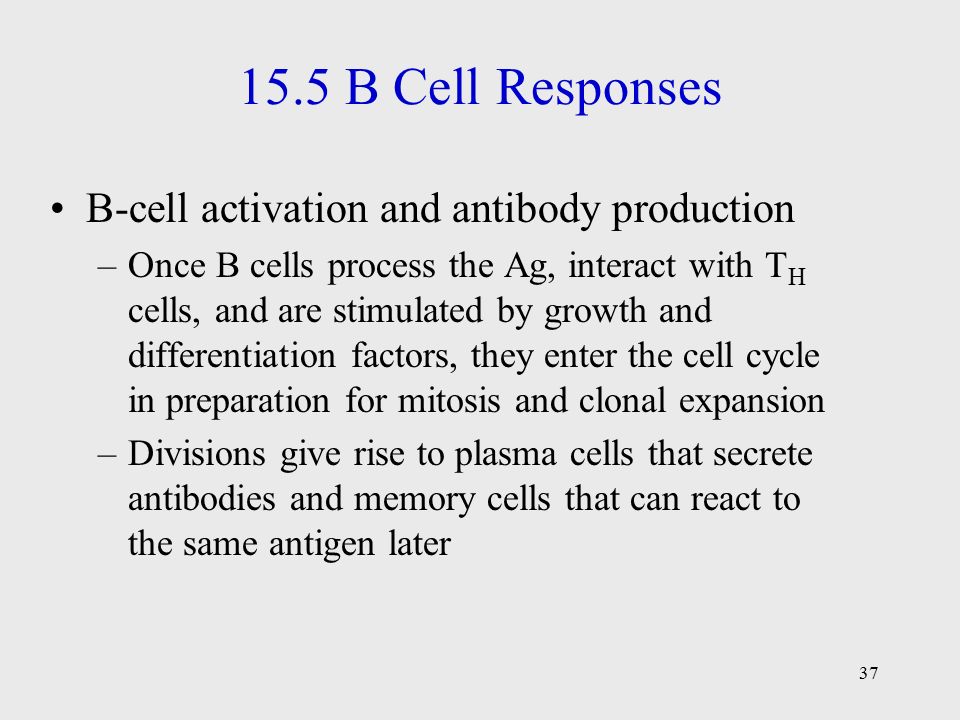 15.5 B Cell Responses

• B-cell activation and antibody production
– Once B cells process the Ag, interact with $T_H$ cells, and are stimulated by growth and differentiation factors, they enter the cell cycle in preparation for mitosis and clonal expansion
– Divisions give rise to plasma cells that secrete antibodies and memory cells that can react to the same antigen later

37